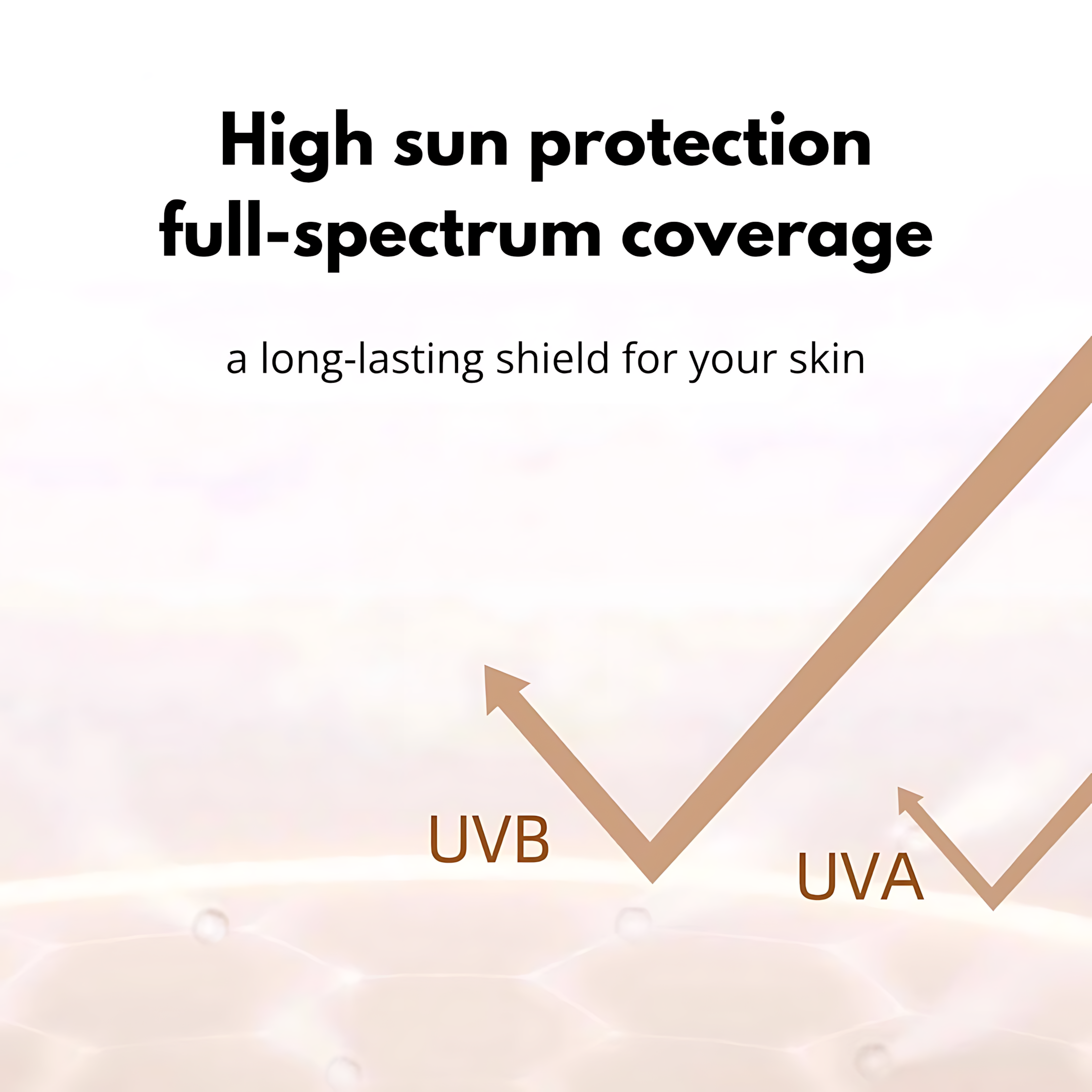 High sun protection
full-spectrum coverage

a long-lasting shield for your skin

UVB

UVA